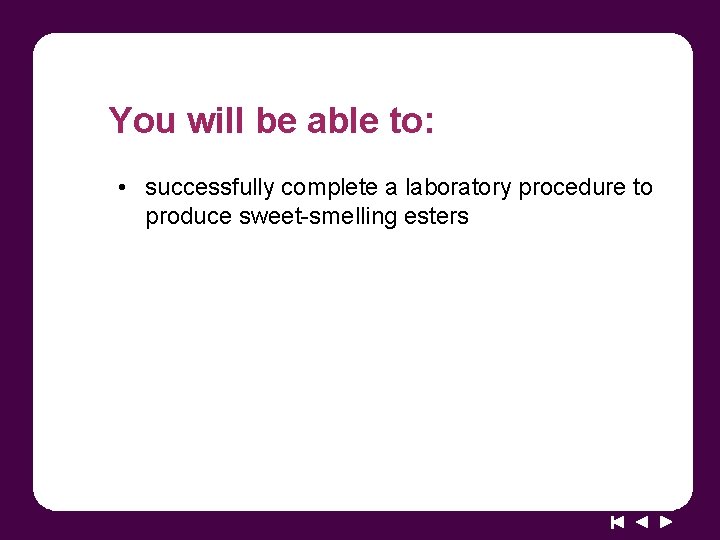 You will be able to:

• successfully complete a laboratory procedure to produce sweet-smelling esters